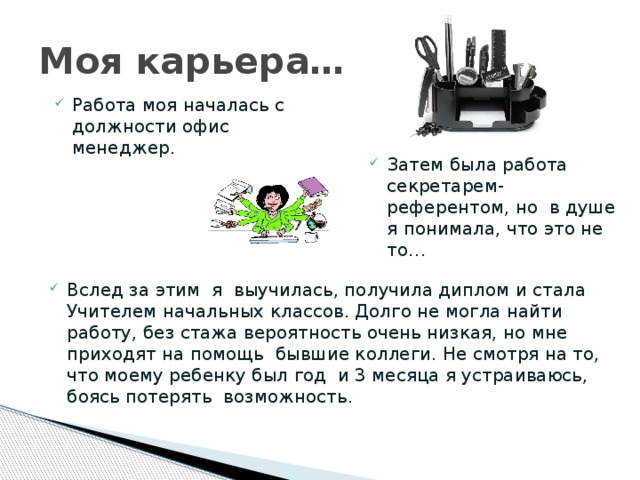 Моя карьера…

Работа моя началась с должности офис менеджер.

Затем была работа секретарем-референтом, но в душе я понимала, что это не то…

Вслед за этим я выучилась, получила диплом и стала Учителем начальных классов. Долго не могла найти работу, без стажа вероятность очень низкая, но мне приходят на помощь бывшие коллеги. Не смотря на то, что моему ребенку был год и 3 месяца я устраиваюсь, боясь потерять возможность.